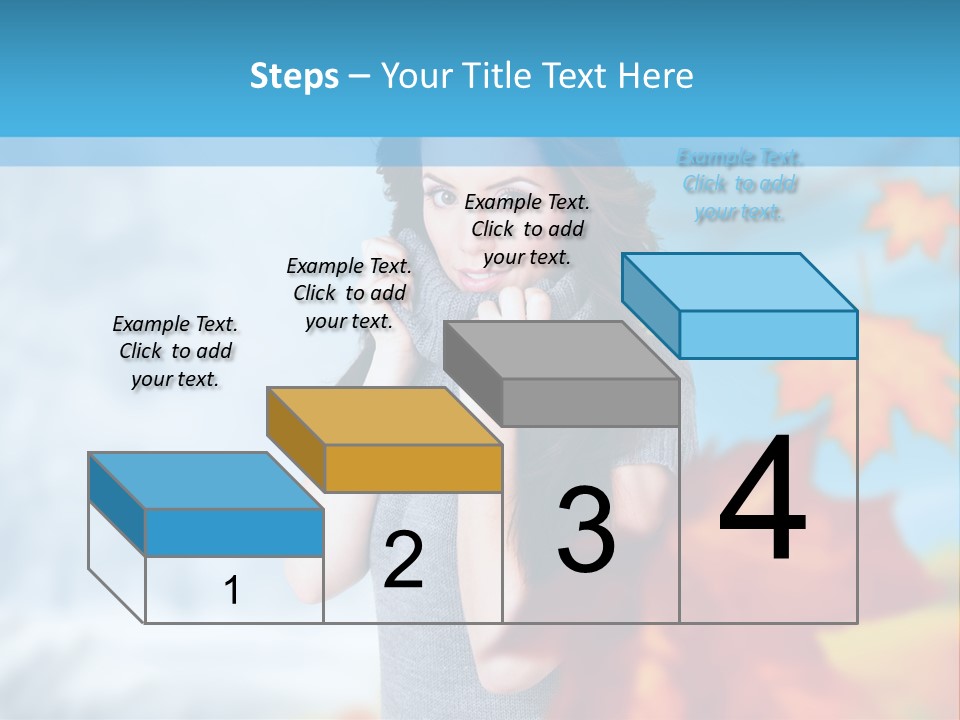 Steps – Your Title Text Here

Example Text. Click to add your text.

Example Text. Click to add your text.

Example Text. Click to add your text.

Example Text. Click to add your text.

1

2

3

4